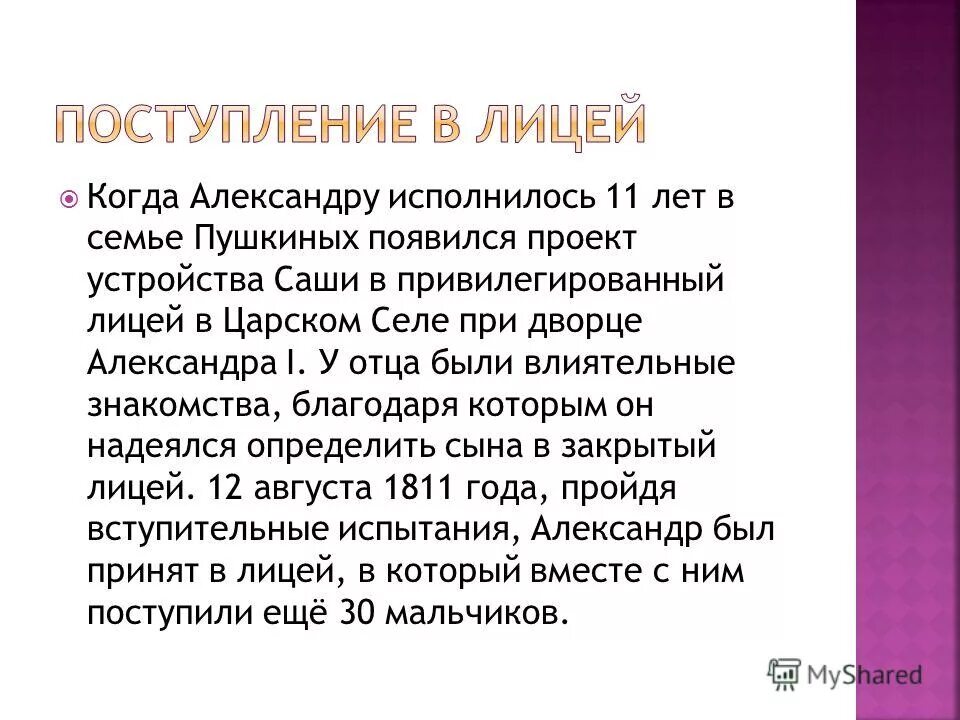 ПОСТУПЛЕНИЕ В ЛИЦЕЙ

Когда Александру исполнилось 11 лет в семье Пушкиных появился проект устройства Саши в привилегированный лицей в Царском Селе при дворце Александра I. У отца были влиятельные знакомства, благодаря которым он надеялся определить сына в закрытый лицей. 12 августа 1811 года, пройдя вступительные испытания, Александр был принят в лицей, в который вместе с ним поступили ещё 30 мальчиков.

MyShared